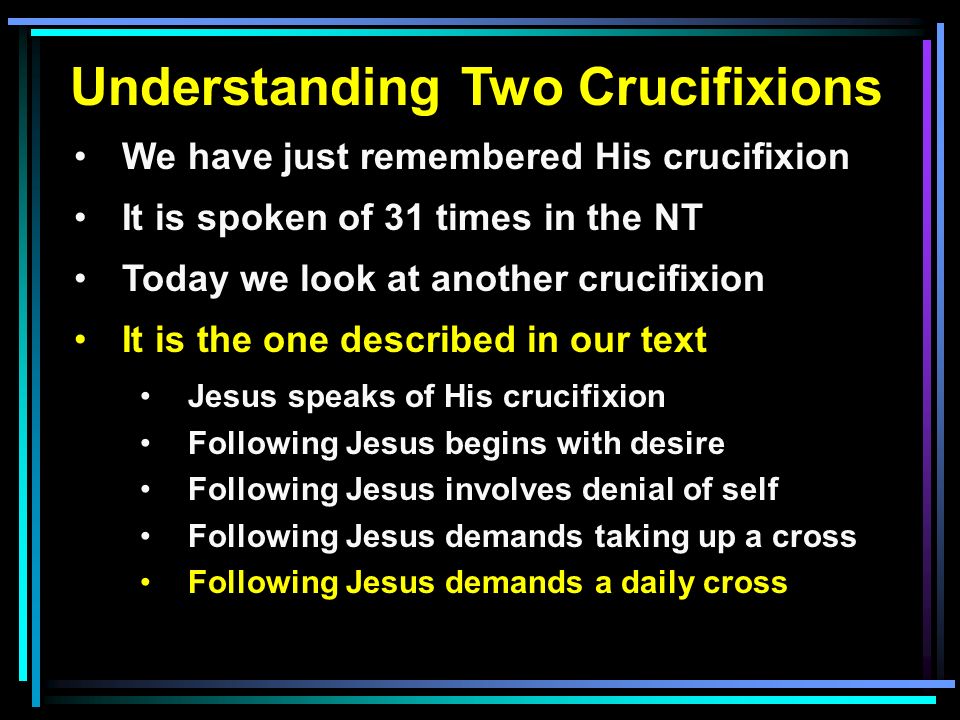 Understanding Two Crucifixions

• We have just remembered His crucifixion
• It is spoken of 31 times in the NT
• Today we look at another crucifixion
• It is the one described in our text
  • Jesus speaks of His crucifixion
  • Following Jesus begins with desire
  • Following Jesus involves denial of self
  • Following Jesus demands taking up a cross
  • Following Jesus demands a daily cross